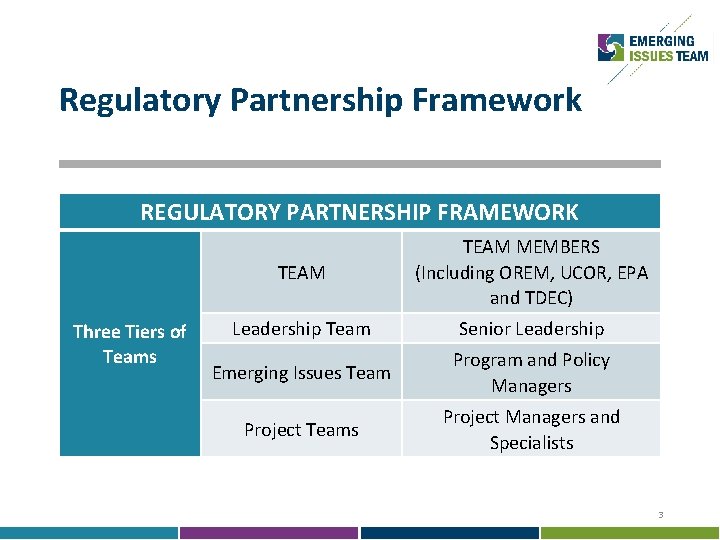 EMERGING ISSUES TEAM

Regulatory Partnership Framework

| REGULATORY PARTNERSHIP FRAMEWORK | | |
|---|---|---|
| Three Tiers of Teams | TEAM | TEAM MEMBERS (Including OREM, UCOR, EPA and TDEC) |
| | Leadership Team | Senior Leadership |
| | Emerging Issues Team | Program and Policy Managers |
| | Project Teams | Project Managers and Specialists |

3